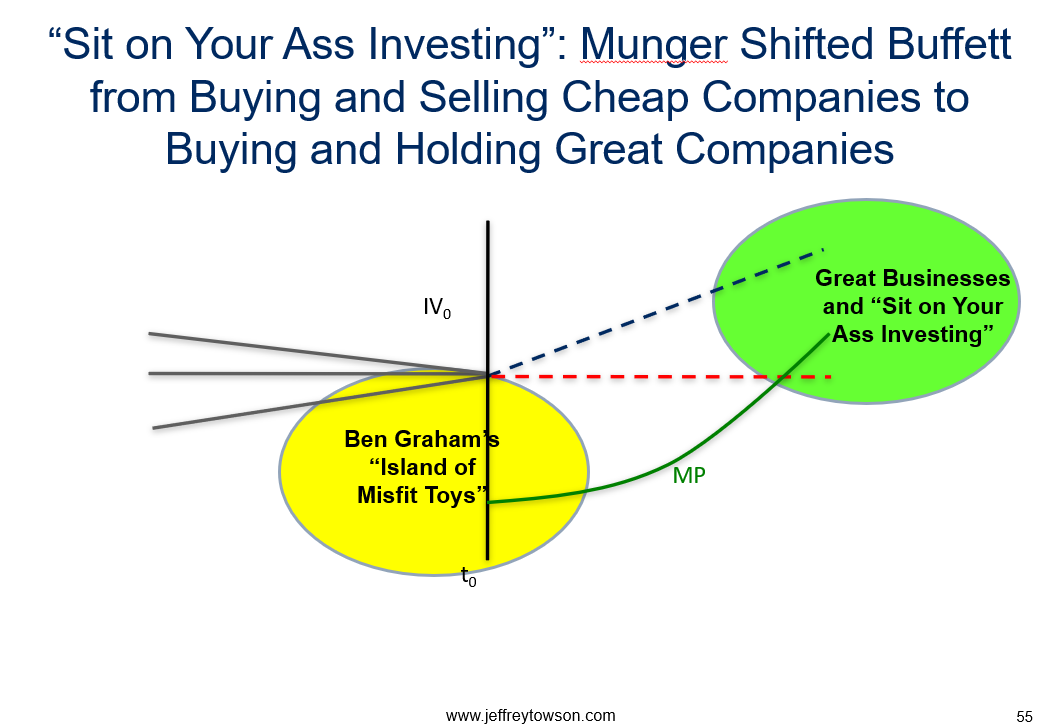 “Sit on Your Ass Investing”: Munger Shifted Buffett from Buying and Selling Cheap Companies to Buying and Holding Great Companies

$IV_0$

Great Businesses and “Sit on Your Ass Investing”

Ben Graham’s “Island of Misfit Toys”

MP

$t_0$

www.jeffreytowson.com

55